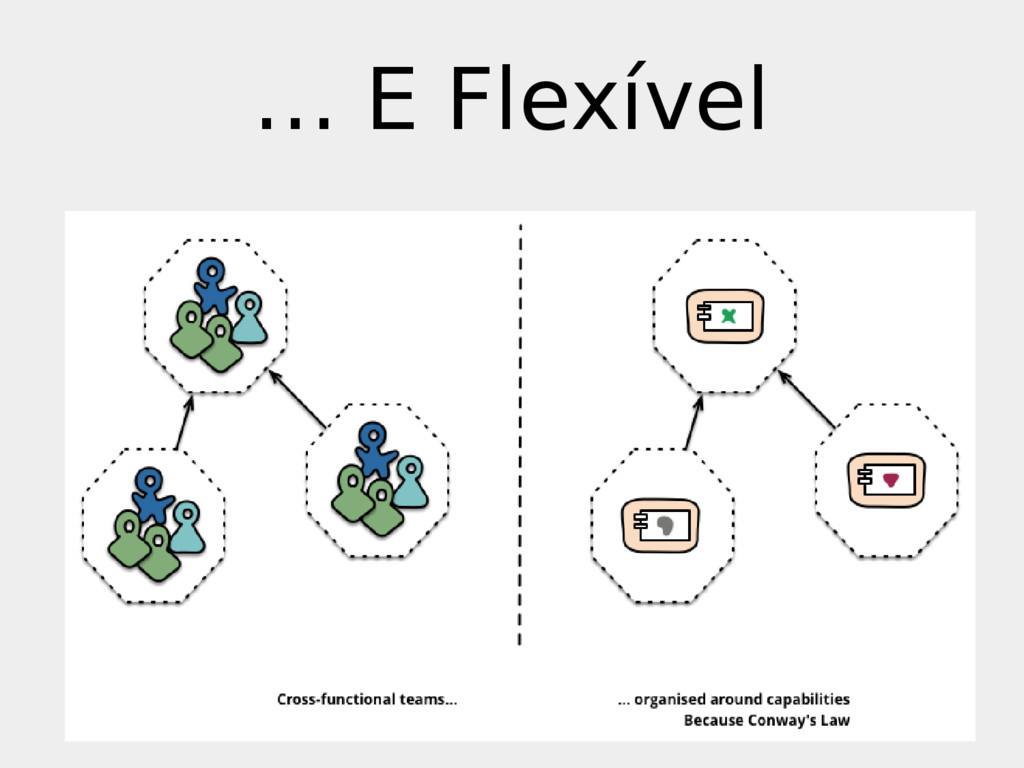 ... E Flexível

Cross-functional teams...

... organised around capabilities
Because Conway's Law